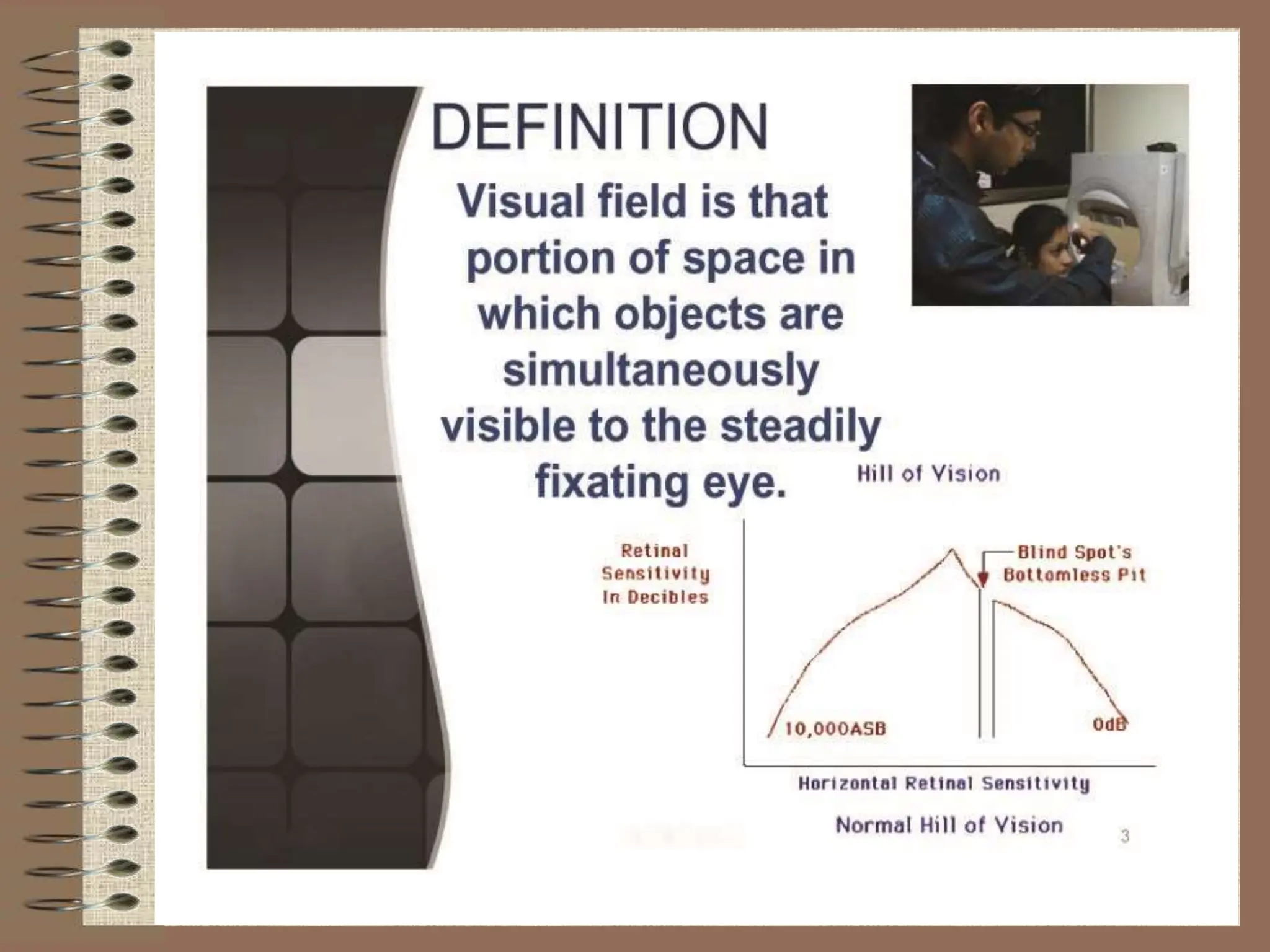 DEFINITION

Visual field is that portion of space in which objects are simultaneously visible to the steadily fixating eye.

Hill of Vision

Retinal Sensitivity In Decibles

Blind Spot's Bottomless Pit

10,000ASB

0dB

Horizontal Retinal Sensitivity

Normal Hill of Vision

3